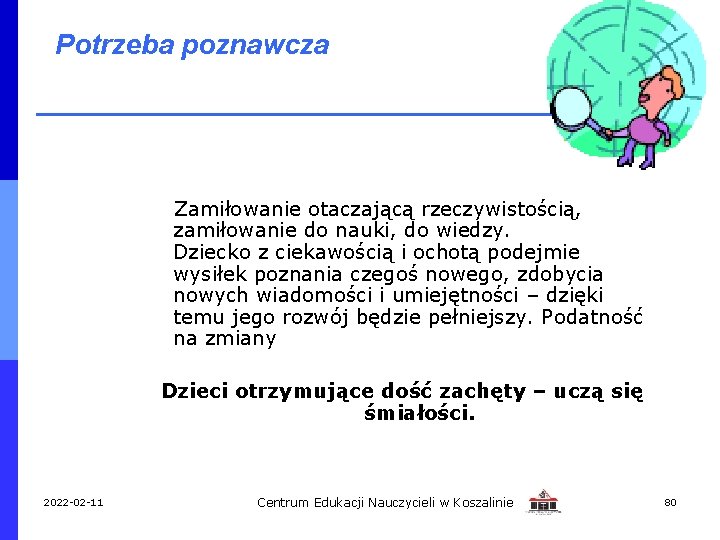 Potrzeba poznawcza

Zamiłowanie otaczającą rzeczywistością, zamiłowanie do nauki, do wiedzy. Dziecko z ciekawością i ochotą podejmie wysiłek poznania czegoś nowego, zdobycia nowych wiadomości i umiejętności – dzięki temu jego rozwój będzie pełniejszy. Podatność na zmiany

Dzieci otrzymujące dość zachęty – uczą się śmiałości.

2022-02-11

Centrum Edukacji Nauczycieli w Koszalinie

80